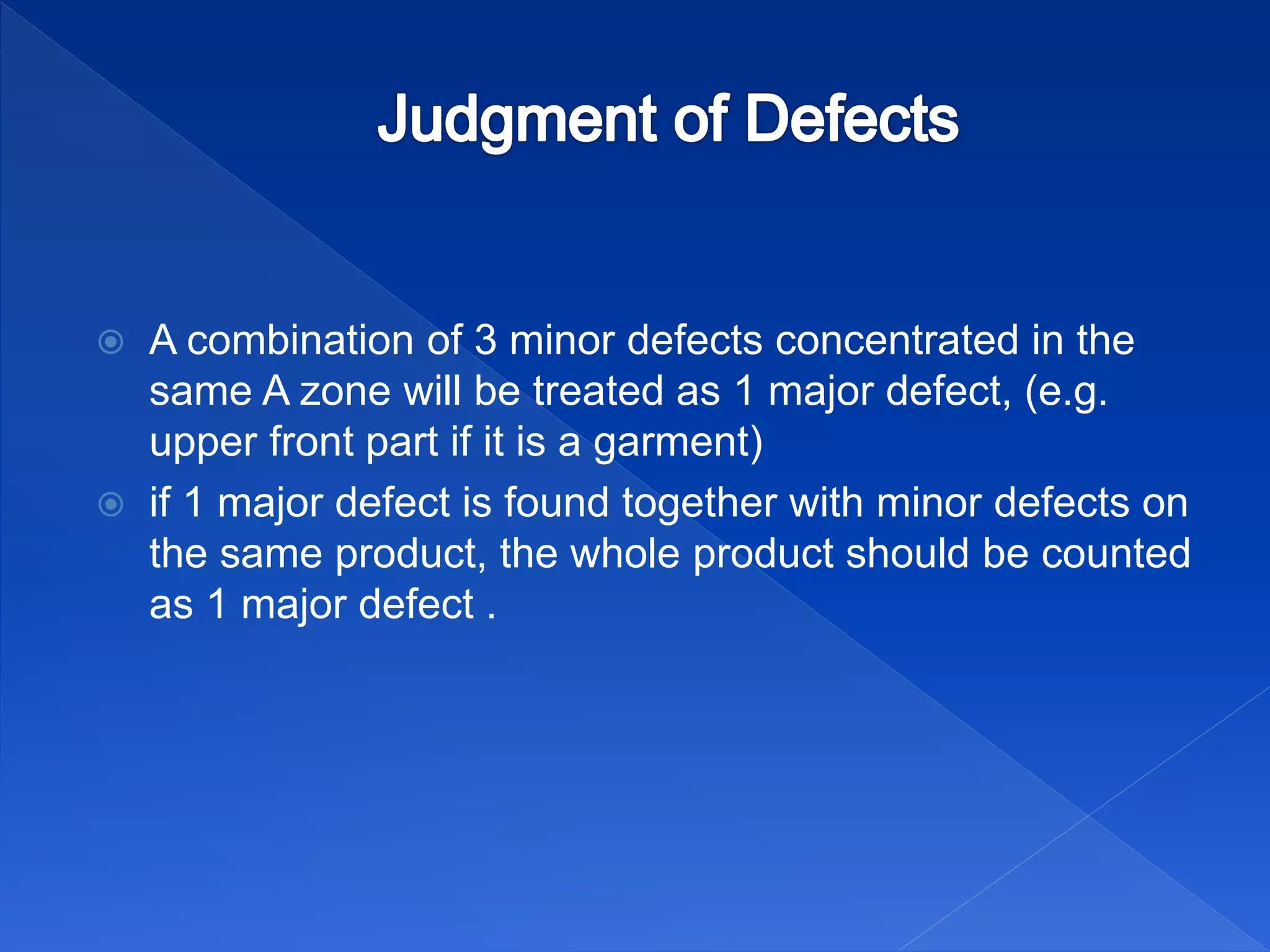 Judgment of Defects

A combination of 3 minor defects concentrated in the same A zone will be treated as 1 major defect, (e.g. upper front part if it is a garment)

if 1 major defect is found together with minor defects on the same product, the whole product should be counted as 1 major defect .